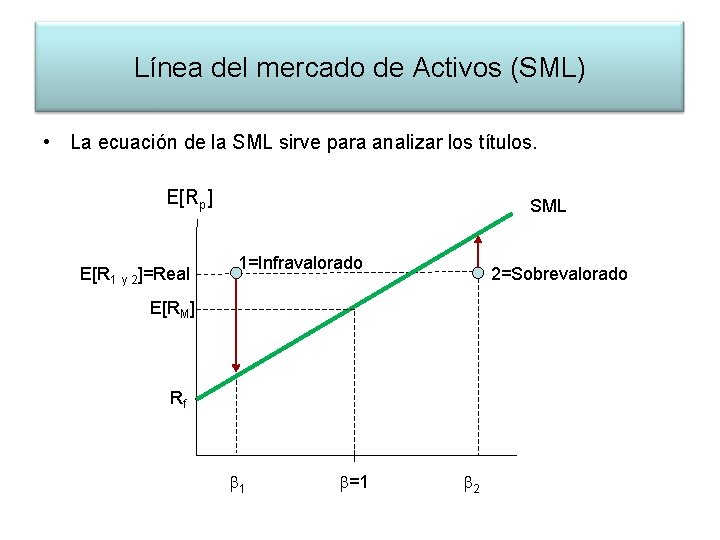 Línea del mercado de Activos (SML)

• La ecuación de la SML sirve para analizar los títulos.

$E[R_p]$

SML

$E[R_{1\ y\ 2}]$=Real

1=Infravalorado

2=Sobrevalorado

$E[R_M]$

$R_f$

$\beta_1$

$\beta$=1

$\beta_2$